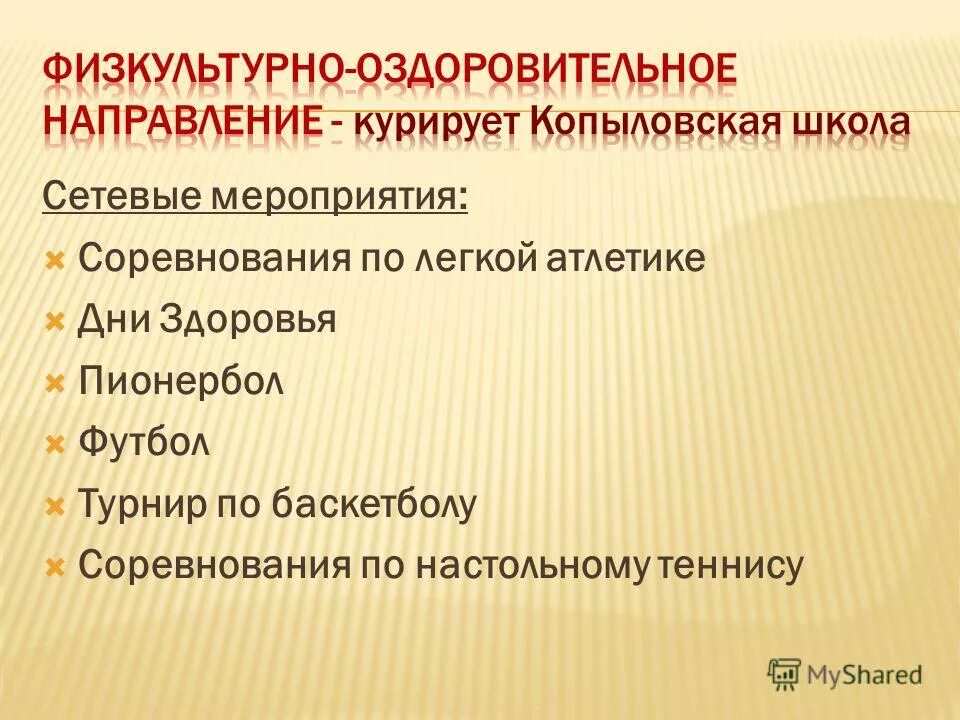 ФИЗКУЛЬТУРНО-ОЗДОРОВИТЕЛЬНОЕ НАПРАВЛЕНИЕ - курирует Копыловская школа

Сетевые мероприятия:

Соревнования по легкой атлетике
Дни Здоровья
Пионербол
Футбол
Турнир по баскетболу
Соревнования по настольному теннису

MyShared